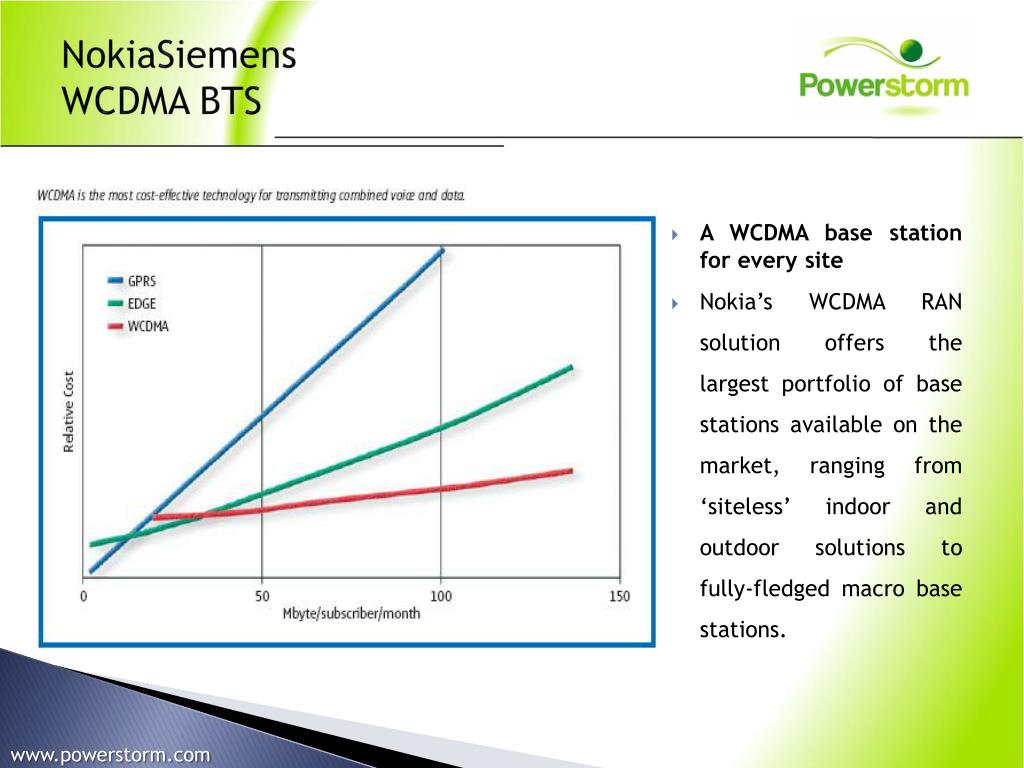 NokiaSiemens
WCDMA BTS

Powerstorm

WCDMA is the most cost-effective technology for transmitting combined voice and data.

GPRS
EDGE
WCDMA

Relative Cost

0
50
100
150
Mbyte/subscriber/month

A WCDMA base station for every site

Nokia’s WCDMA RAN solution offers the largest portfolio of base stations available on the market, ranging from ‘siteless’ indoor and outdoor solutions to fully-fledged macro base stations.

www.powerstorm.com